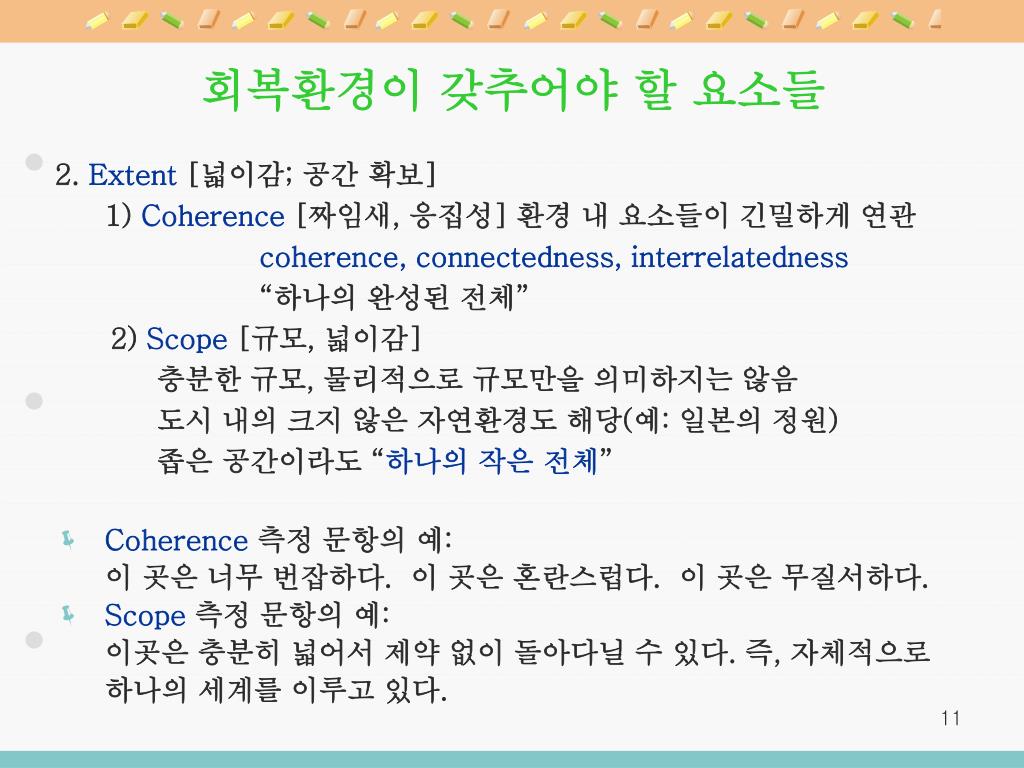 회복환경이 갖추어야 할 요소들

2. Extent [넓이감; 공간 확보]

1) Coherence [짜임새, 응집성] 환경 내 요소들이 긴밀하게 연관

coherence, connectedness, interrelatedness

“하나의 완성된 전체”

2) Scope [규모, 넓이감]

충분한 규모, 물리적으로 규모만을 의미하지는 않음

도시 내의 크지 않은 자연환경도 해당(예: 일본의 정원)

좁은 공간이라도 “하나의 작은 전체”

Coherence 측정 문항의 예:
이 곳은 너무 번잡하다. 이 곳은 혼란스럽다. 이 곳은 무질서하다.

Scope 측정 문항의 예:
이곳은 충분히 넓어서 제약 없이 돌아다닐 수 있다. 즉, 자체적으로 하나의 세계를 이루고 있다.

11